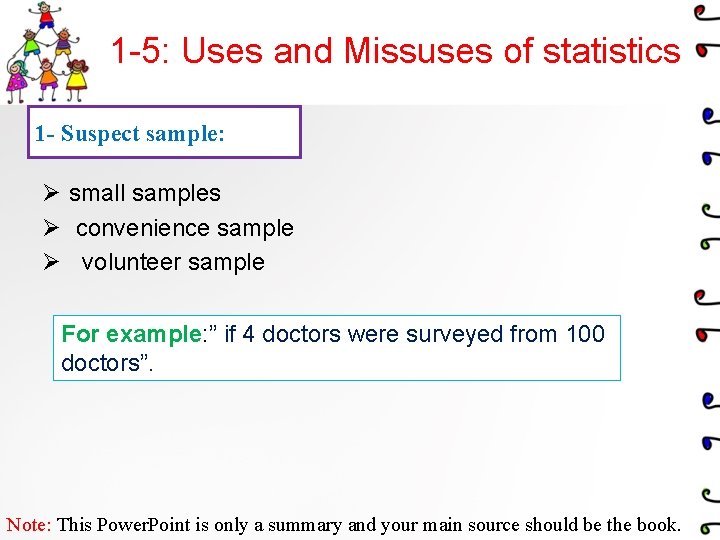 1-5: Uses and Missuses of statistics

1- Suspect sample:

➢ small samples
➢ convenience sample
➢ volunteer sample

For example:” if 4 doctors were surveyed from 100 doctors”.

Note: This PowerPoint is only a summary and your main source should be the book.